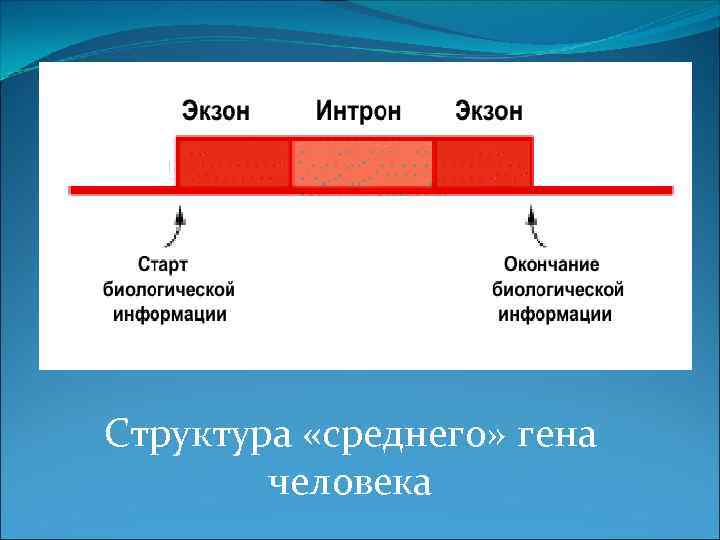 Экзон Интрон Экзон

Старт биологической информации

Окончание биологической информации

Структура «среднего» гена человека